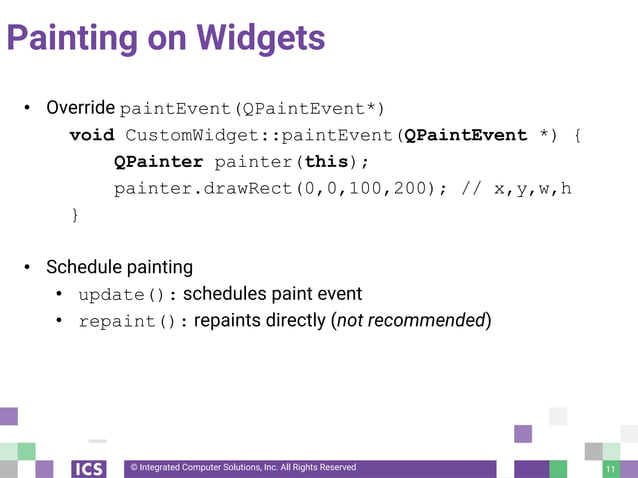 Painting on Widgets

• Override paintEvent(QPaintEvent*)

void CustomWidget::paintEvent(QPaintEvent *) {
    QPainter painter(this);
    painter.drawRect(0,0,100,200); // x,y,w,h
}

• Schedule painting
  • update(): schedules paint event
  • repaint(): repaints directly (not recommended)

ICS © Integrated Computer Solutions, Inc. All Rights Reserved 11